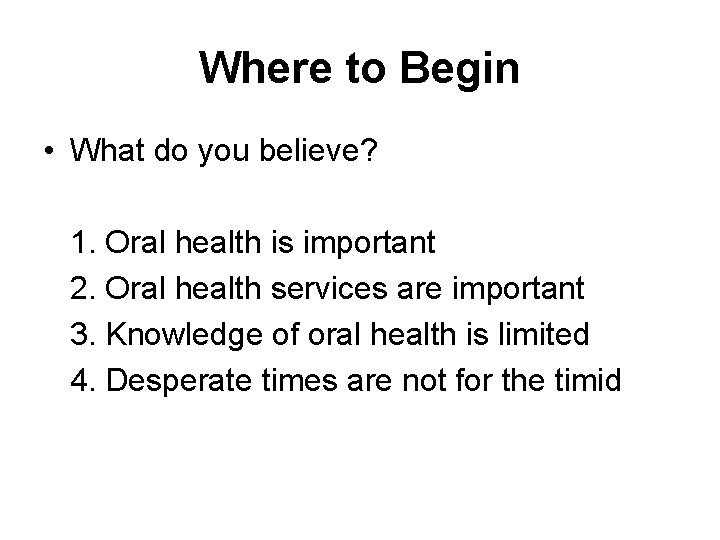 Where to Begin

• What do you believe?

1. Oral health is important
2. Oral health services are important
3. Knowledge of oral health is limited
4. Desperate times are not for the timid